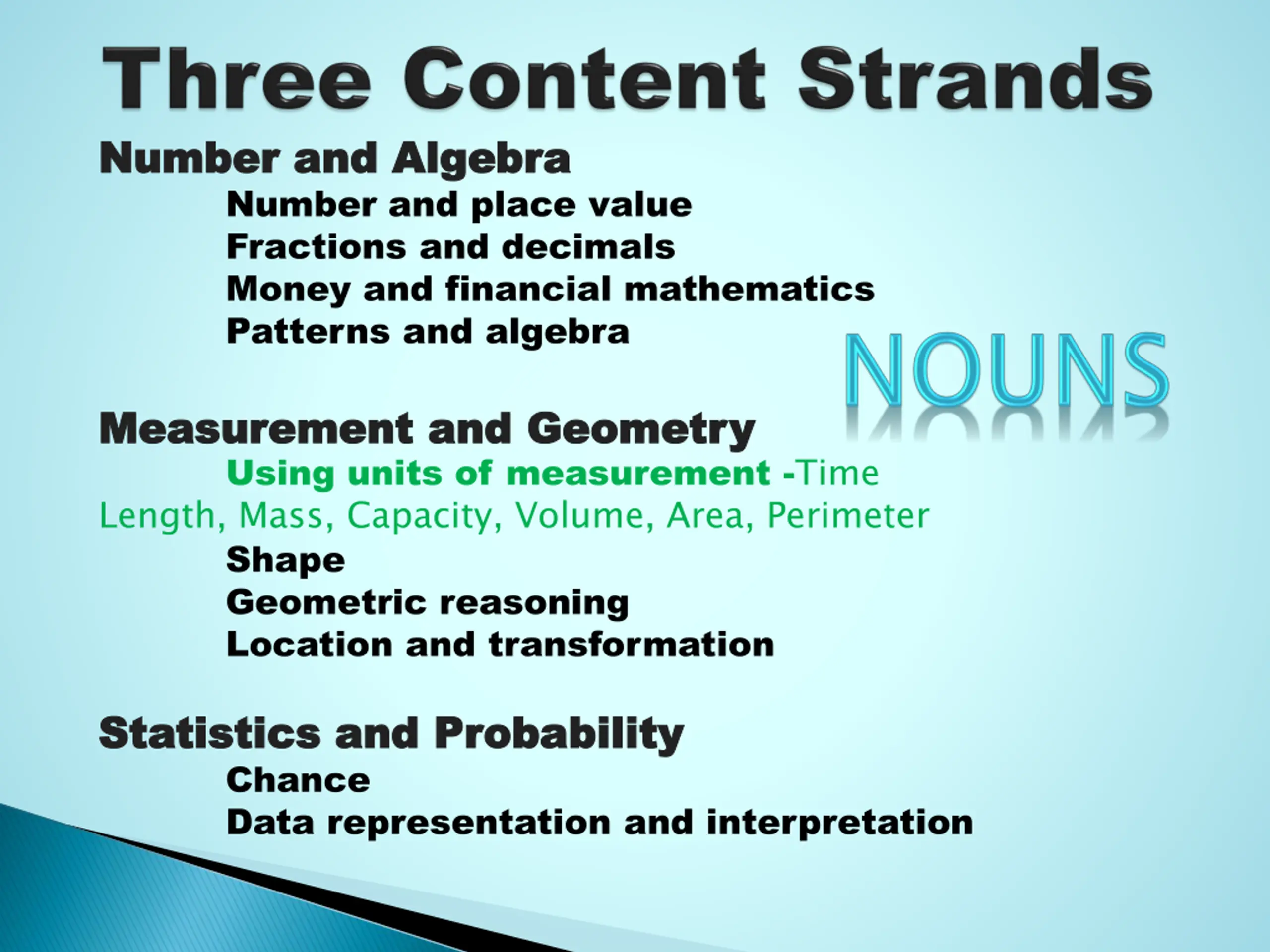 Three Content Strands

Number and Algebra
Number and place value
Fractions and decimals
Money and financial mathematics
Patterns and algebra

NOUNS

Measurement and Geometry
Using units of measurement -Time Length, Mass, Capacity, Volume, Area, Perimeter
Shape
Geometric reasoning
Location and transformation

Statistics and Probability
Chance
Data representation and interpretation